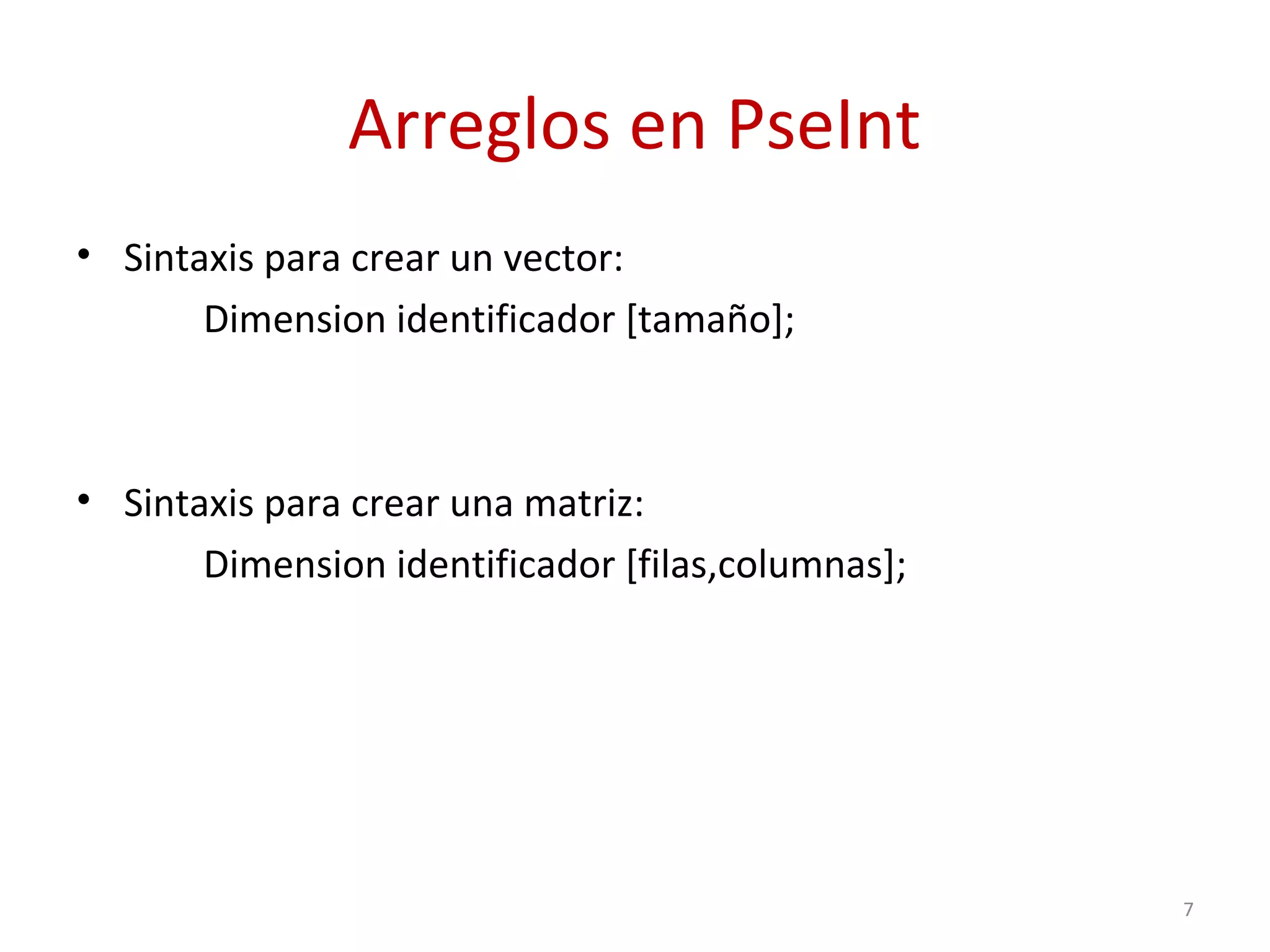 Arreglos en PseInt

• Sintaxis para crear un vector:

Dimension identificador [tamaño];

• Sintaxis para crear una matriz:

Dimension identificador [filas,columnas];

7